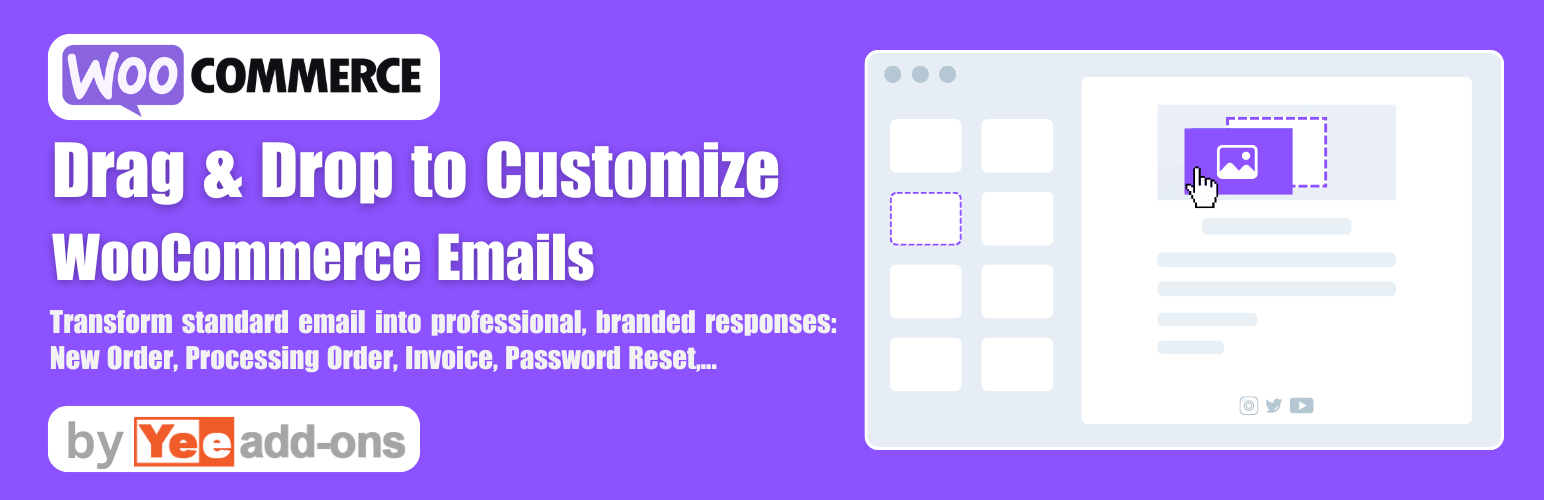 WOO COMMERCE

Drag & Drop to Customize
WooCommerce Emails

Transform standard email into professional, branded responses: New Order, Processing Order, Invoice, Password Reset,...

by Yee add-ons